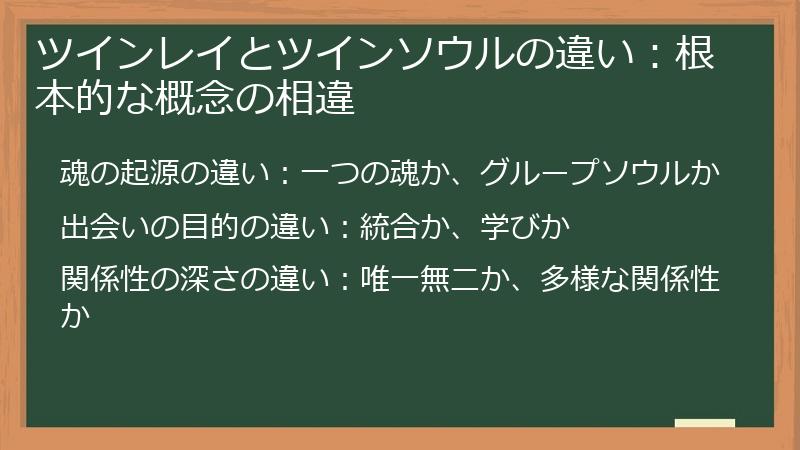 ツインレイとツインソウルの違い：根本的な概念の相違

魂の起源の違い：一つの魂か、グループソウルか

出会いの目的の違い：統合か、学びか

関係性の深さの違い：唯一無二か、多様な関係性か